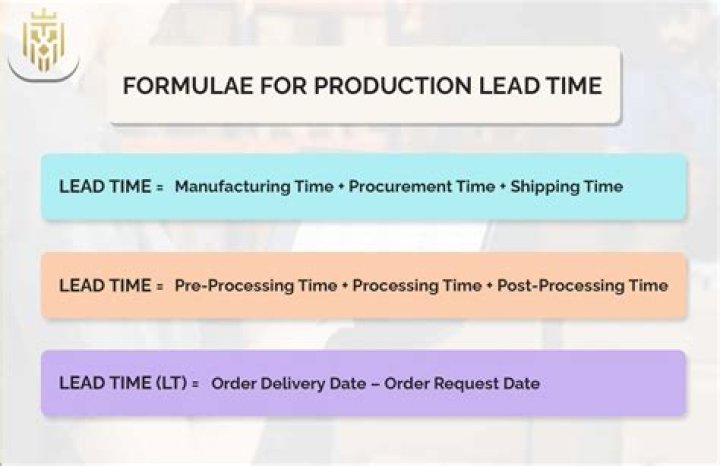 FORMULAE FOR PRODUCTION LEAD TIME

LEAD TIME = Manufacturing Time + Procurement Time + Shipping Time

LEAD TIME = Pre-Processing Time + Processing Time + Post-Processing Time

LEAD TIME (LT) = Order Delivery Date – Order Request Date